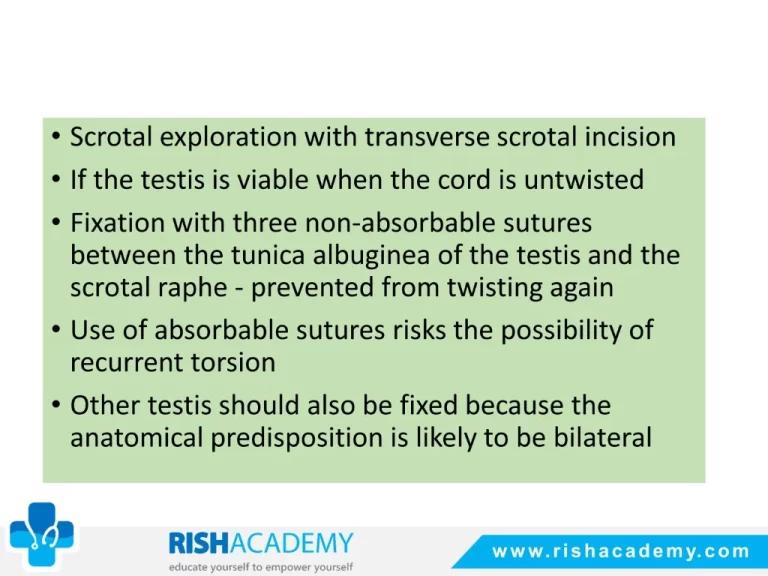 • Scrotal exploration with transverse scrotal incision
• If the testis is viable when the cord is untwisted
• Fixation with three non-absorbable sutures between the tunica albuginea of the testis and the scrotal raphe - prevented from twisting again
• Use of absorbable sutures risks the possibility of recurrent torsion
• Other testis should also be fixed because the anatomical predisposition is likely to be bilateral

RISHACADEMY
educate yourself to empower yourself

www.rishacademy.com